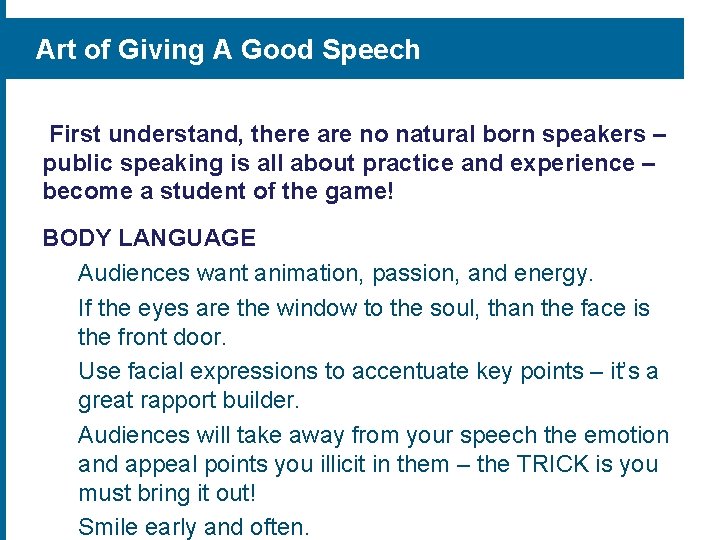 Art of Giving A Good Speech

First understand, there are no natural born speakers – public speaking is all about practice and experience – become a student of the game!

BODY LANGUAGE

Audiences want animation, passion, and energy.

If the eyes are the window to the soul, than the face is the front door.

Use facial expressions to accentuate key points – it's a great rapport builder.

Audiences will take away from your speech the emotion and appeal points you illicit in them – the TRICK is you must bring it out!

Smile early and often.